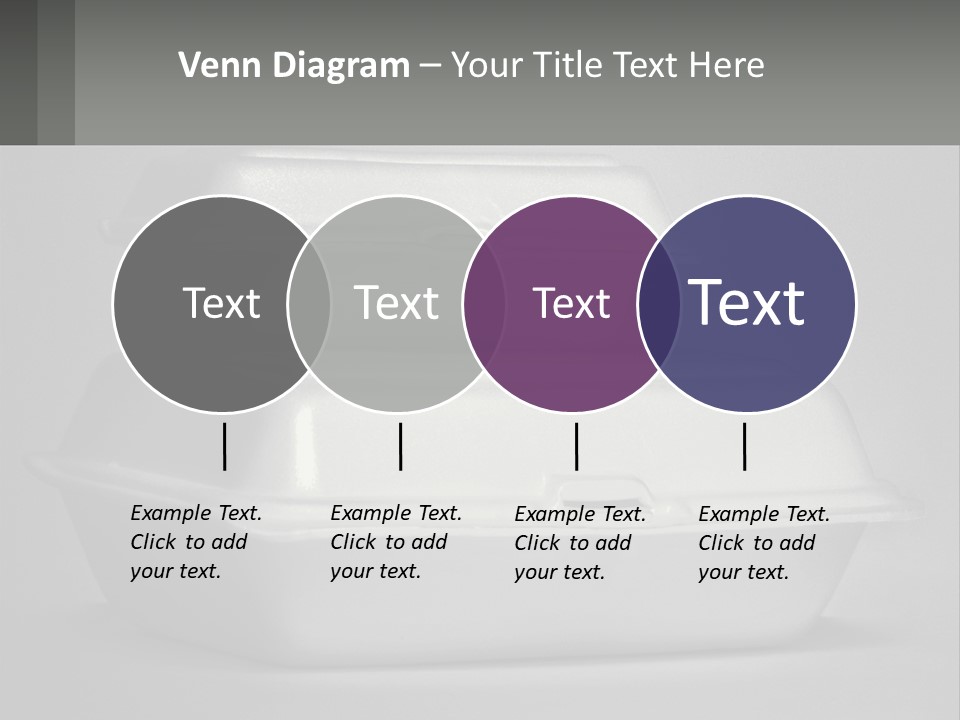 Venn Diagram – Your Title Text Here

Text

Text

Text

Text

Example Text. Click to add your text.

Example Text. Click to add your text.

Example Text. Click to add your text.

Example Text. Click to add your text.